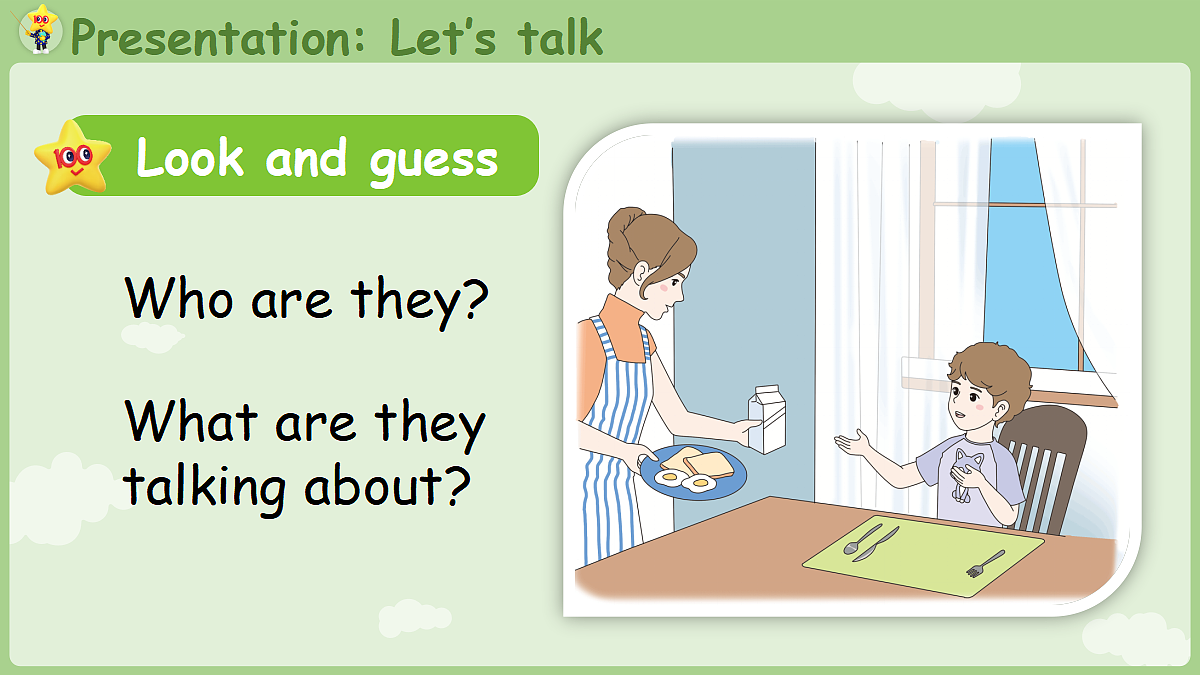 Presentation: Let's talk

Look and guess

Who are they?

What are they talking about?